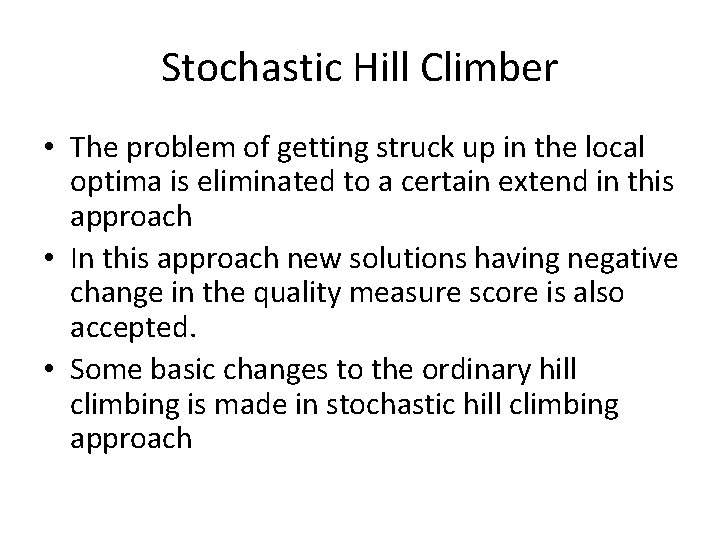 Stochastic Hill Climber

• The problem of getting struck up in the local optima is eliminated to a certain extend in this approach

• In this approach new solutions having negative change in the quality measure score is also accepted.

• Some basic changes to the ordinary hill climbing is made in stochastic hill climbing approach